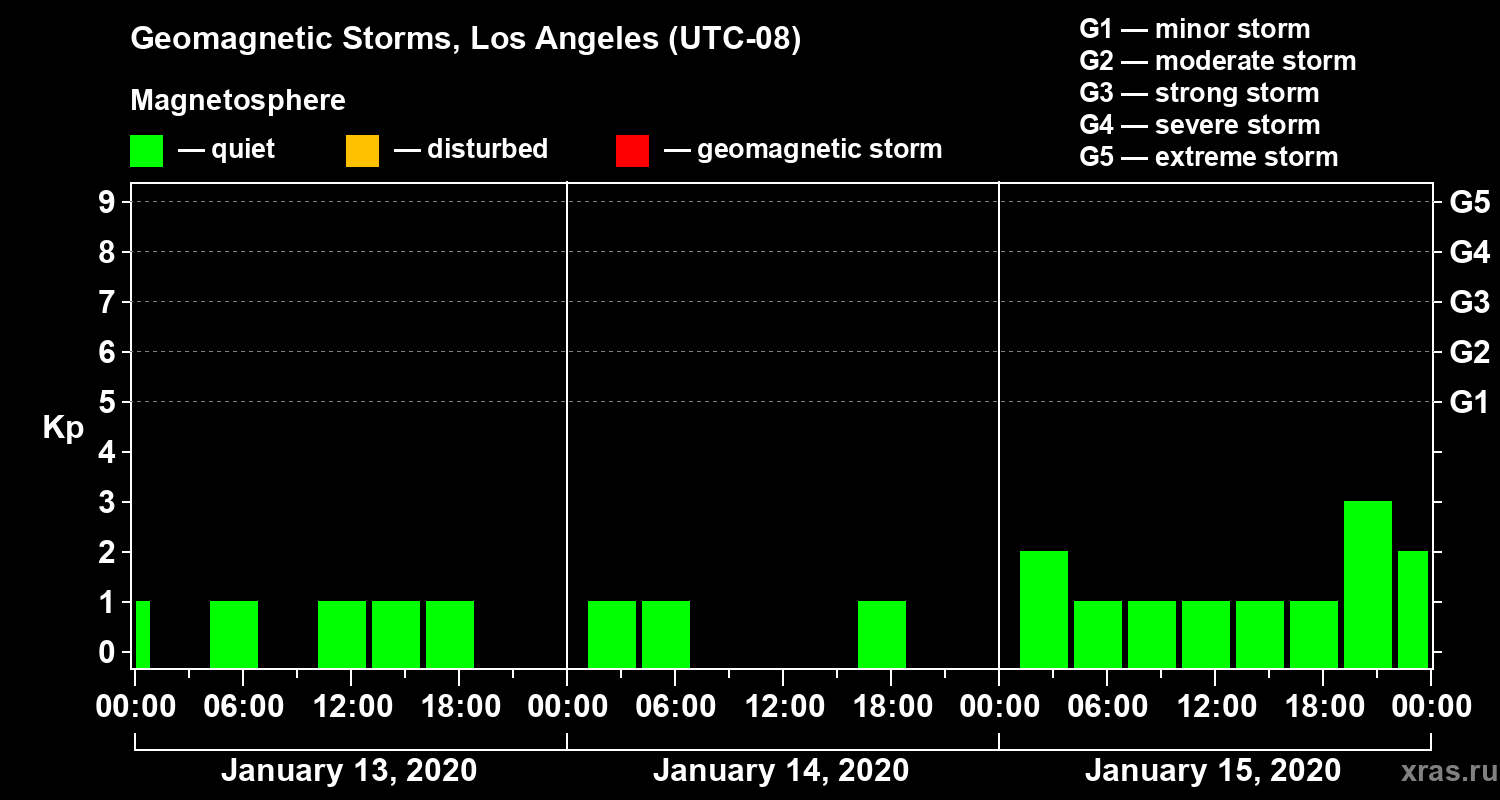 Geomagnetic Storms, Los Angeles (UTC-08)

Magnetosphere

— quiet — disturbed — geomagnetic storm

G1 — minor storm
G2 — moderate storm
G3 — strong storm
G4 — severe storm
G5 — extreme storm

Kp

9
8
7
6
5
4
3
2
1
0

G5
G4
G3
G2
G1

00:00 06:00 12:00 18:00 00:00 06:00 12:00 18:00 00:00 06:00 12:00 18:00 00:00

January 13, 2020
January 14, 2020
January 15, 2020

xras.ru